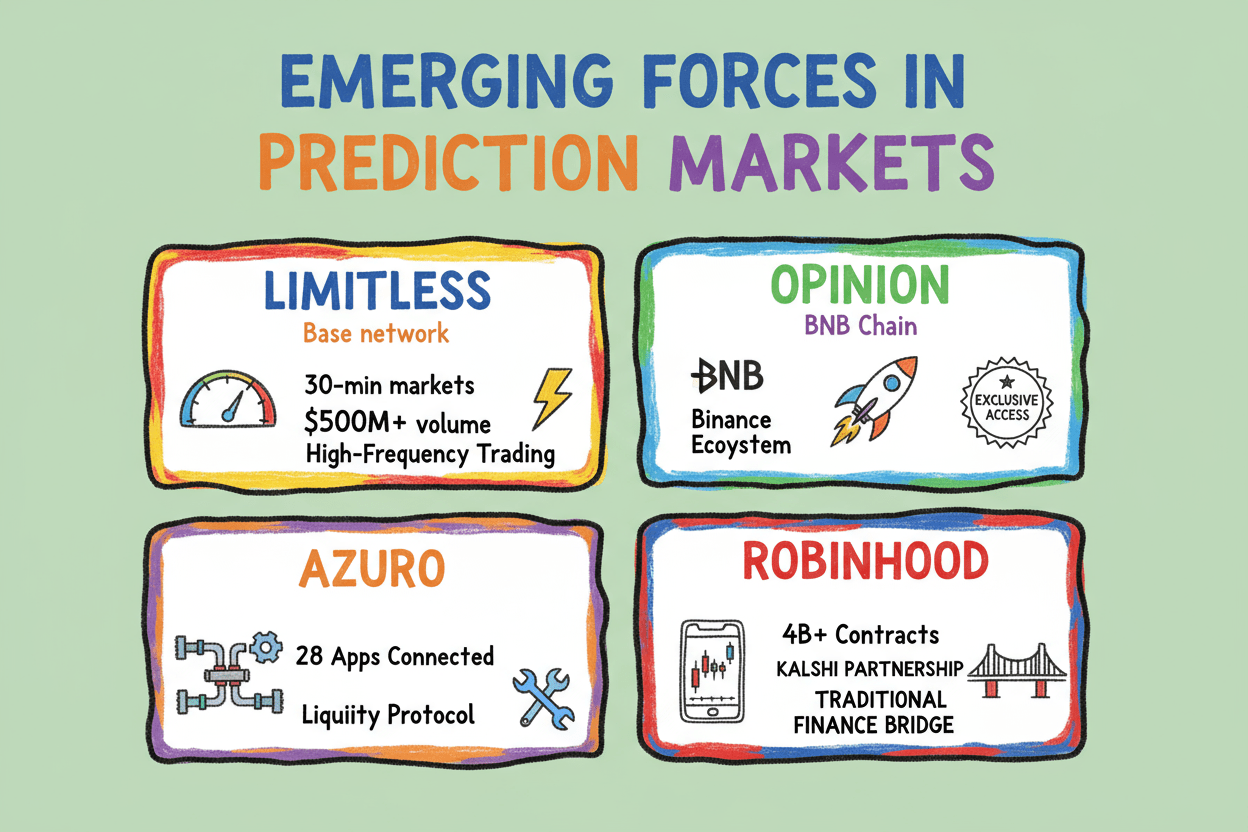 EMERGING FORCES IN PREDICTION MARKETS

LIMITLESS
Base network
30-min markets
$500M+ volume
High-Frequency Trading

OPINION
BNB Chain
BNB
Binance Ecoystem
EXCLUSIVE ACCESS

AZURO
28 Apps Connected
Liquiity Protocol

ROBINHOOD
4B+ Contracts
KALSHI PARTNERSHIP
TRADITIONAL FINANCE BRIDGE